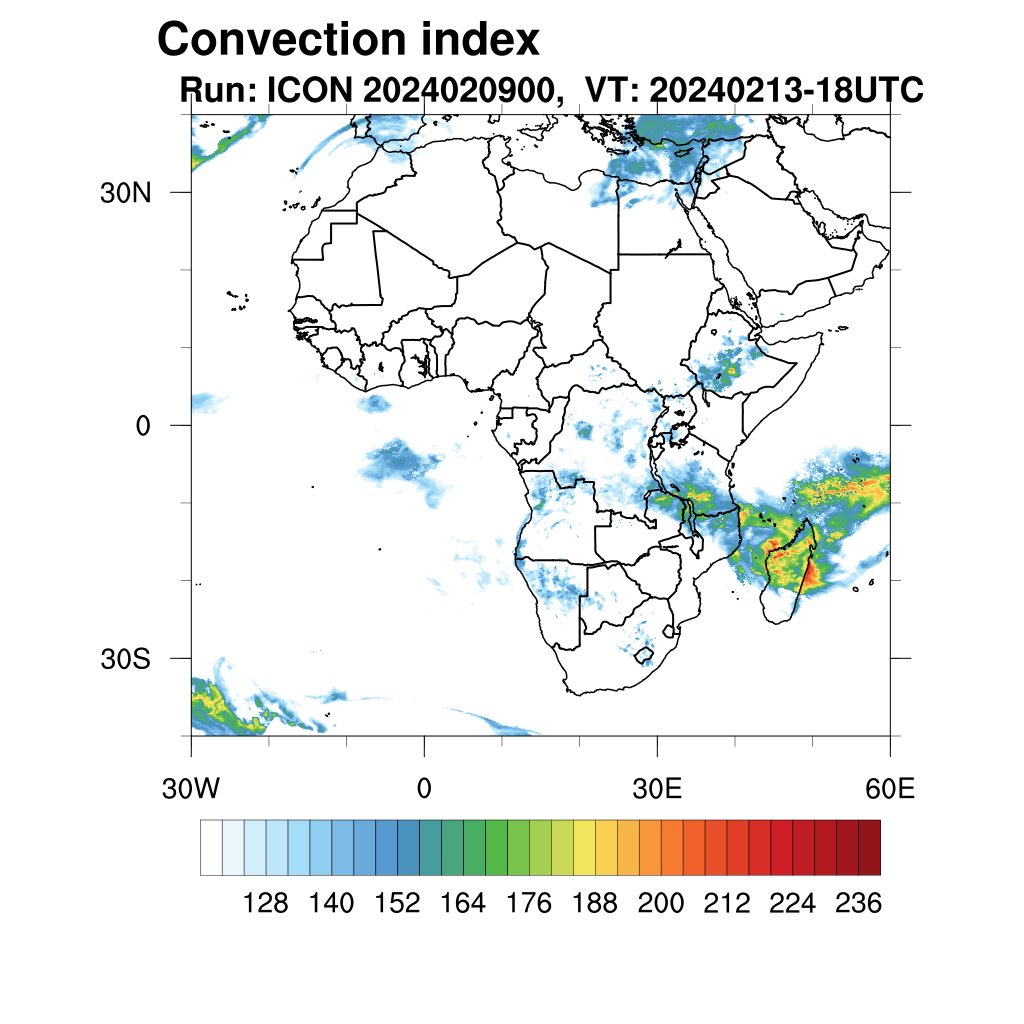 Convection index
Run: ICON 2024020900, VT: 20240213-18UTC

30N
0
30S

30W
0
30E
60E

128 140 152 164 176 188 200 212 224 236